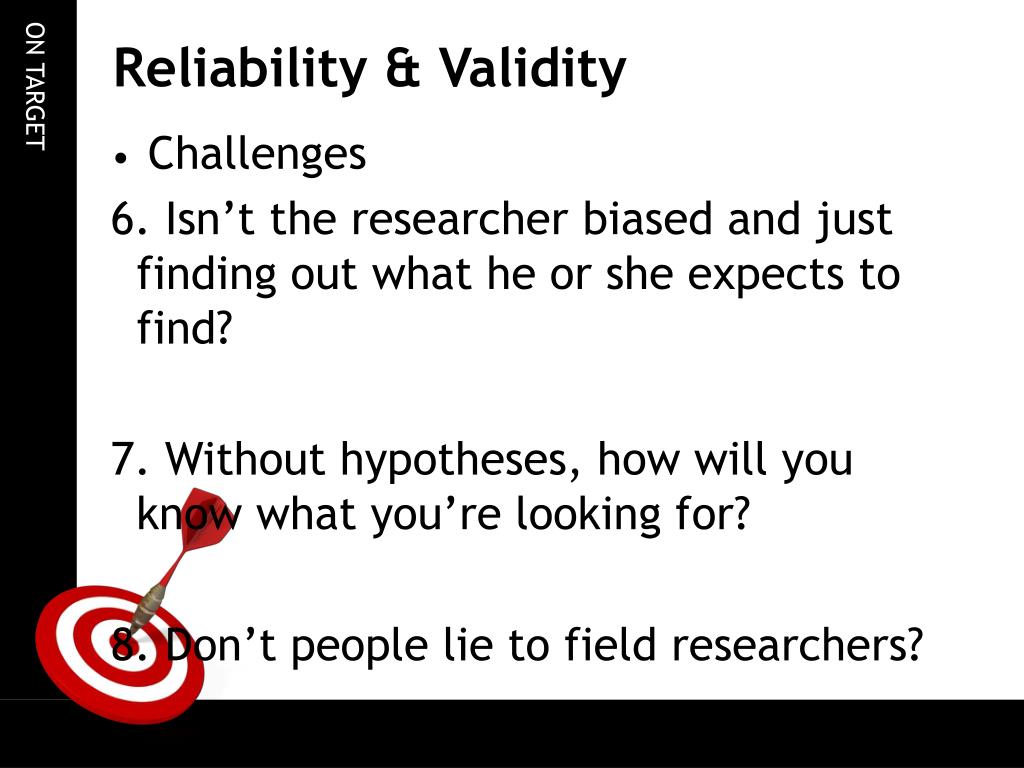 ON TARGET

Reliability & Validity

• Challenges

6. Isn’t the researcher biased and just finding out what he or she expects to find?

7. Without hypotheses, how will you know what you’re looking for?

8. Don’t people lie to field researchers?